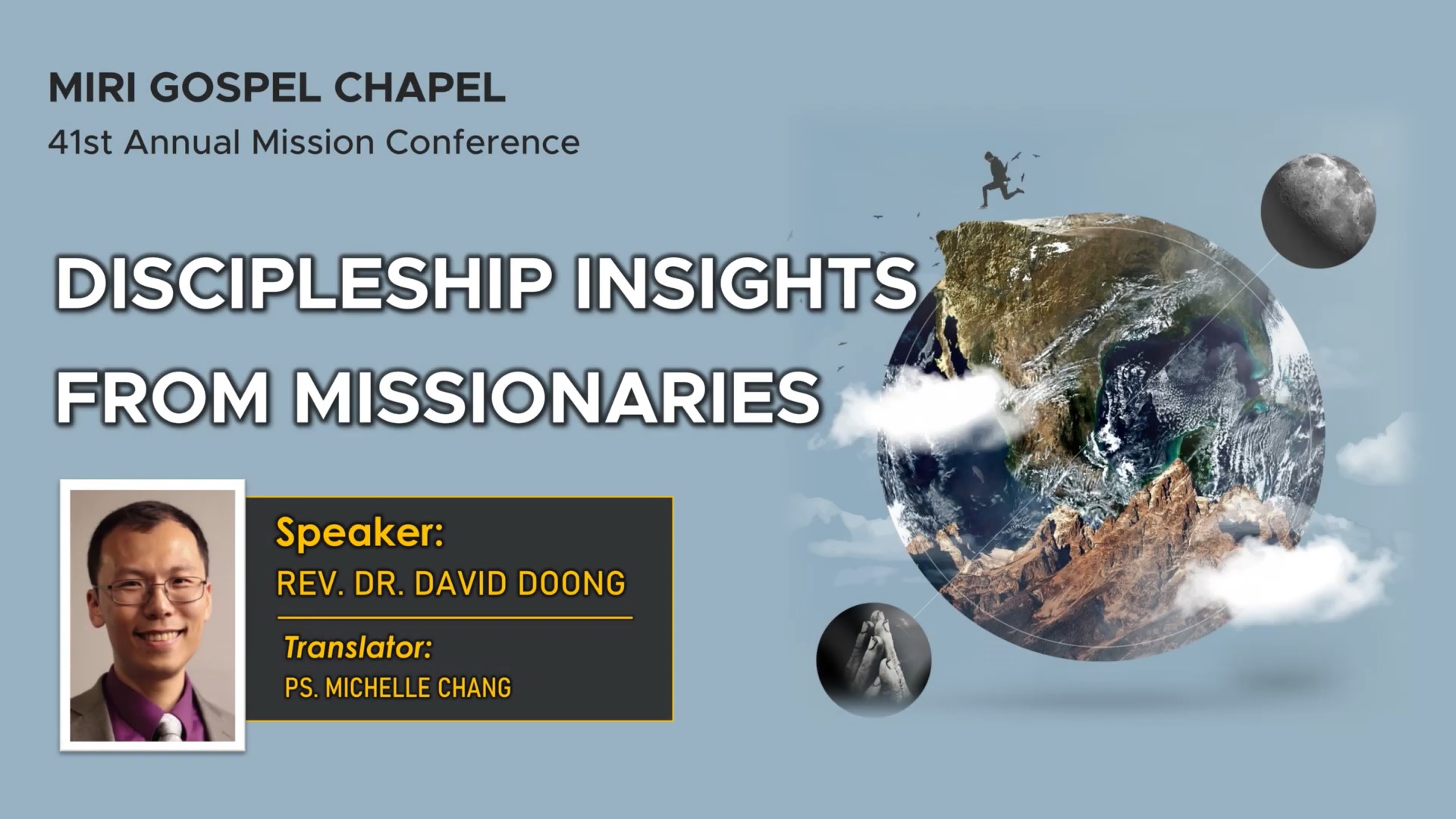 MIRI GOSPEL CHAPEL
41st Annual Mission Conference

DISCIPLESHIP INSIGHTS FROM MISSIONARIES

Speaker:
REV. DR. DAVID DOONG

Translator:
PS. MICHELLE CHANG